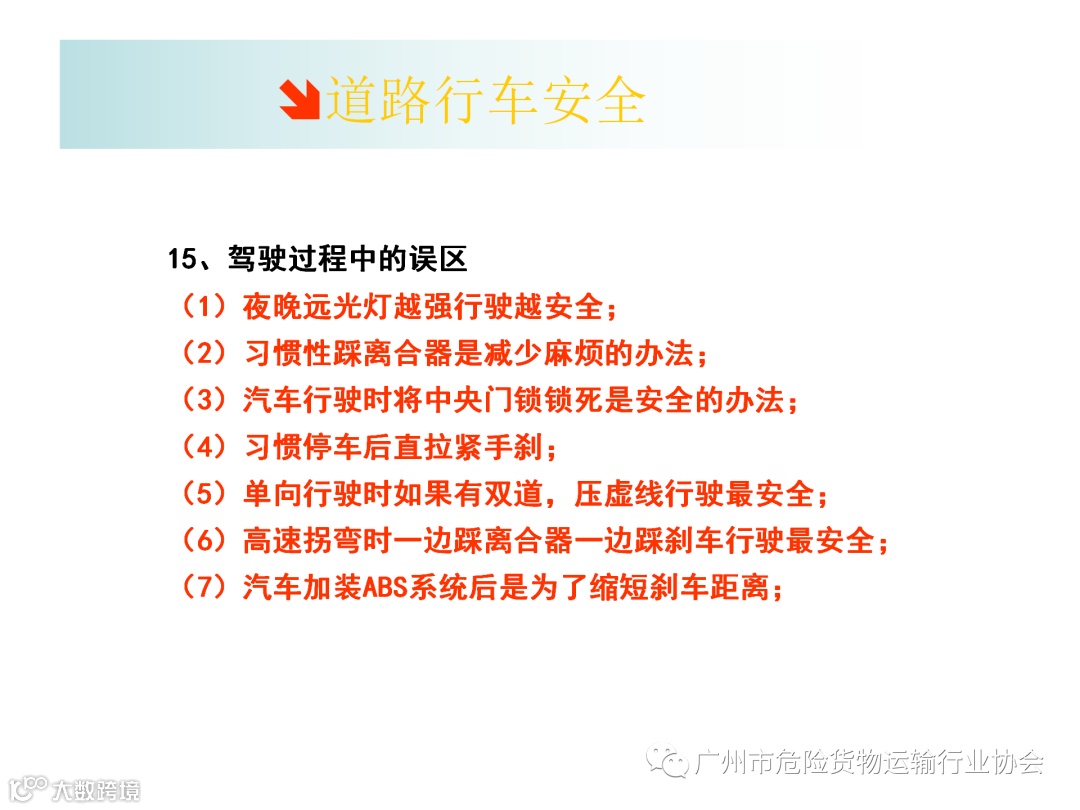 道路行车安全

15、驾驶过程中的误区
（1）夜晚远光灯越强行驶越安全；
（2）习惯性踩离合器是减少麻烦的办法；
（3）汽车行驶时将中央门锁锁死是安全的办法；
（4）习惯停车后直拉紧手刹；
（5）单向行驶时如果有双道，压虚线行驶最安全；
（6）高速拐弯时一边踩离合器一边踩刹车行驶最安全；
（7）汽车加装ABS系统后是为了缩短刹车距离；

广州市危险货物运输行业协会

大数跨境